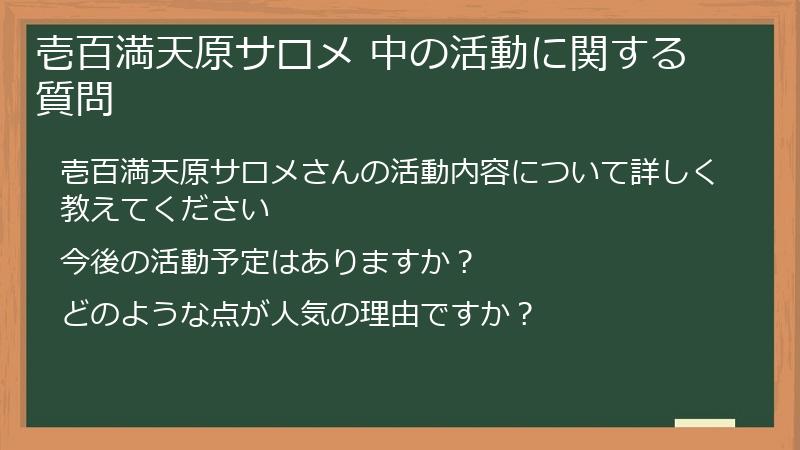 壱百満天原サロメ 中の活動に関する質問

壱百満天原サロメさんの活動内容について詳しく教えてください

今後の活動予定はありますか？

どのような点が人気の理由ですか？